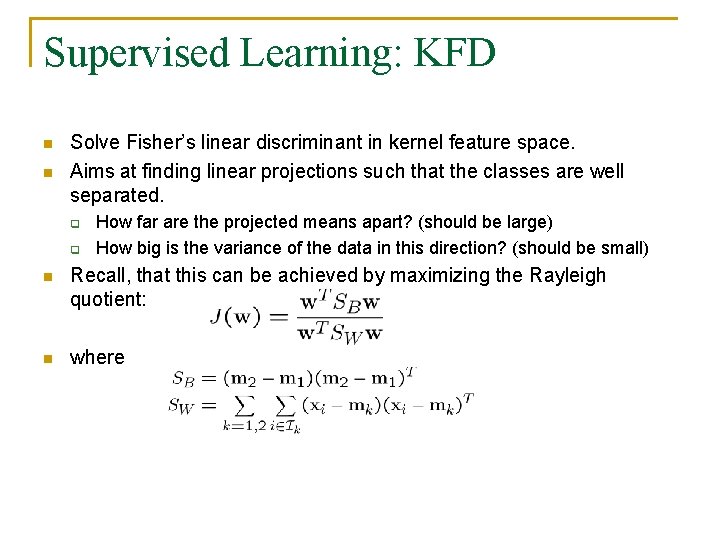 Supervised Learning: KFD

Solve Fisher's linear discriminant in kernel feature space.

Aims at finding linear projections such that the classes are well separated.

How far are the projected means apart? (should be large)

How big is the variance of the data in this direction? (should be small)

Recall, that this can be achieved by maximizing the Rayleigh quotient:

$J(\mathbf{w}) = \frac{\mathbf{w}^T S_B \mathbf{w}}{\mathbf{w}^T S_W \mathbf{w}}$

where

$S_B = (\mathbf{m}_2 - \mathbf{m}_1)(\mathbf{m}_2 - \mathbf{m}_1)^T$

$S_W = \sum_{k=1,2} \sum_{i \in \mathcal{I}_k} (\mathbf{x}_i - \mathbf{m}_k)(\mathbf{x}_i - \mathbf{m}_k)^T$